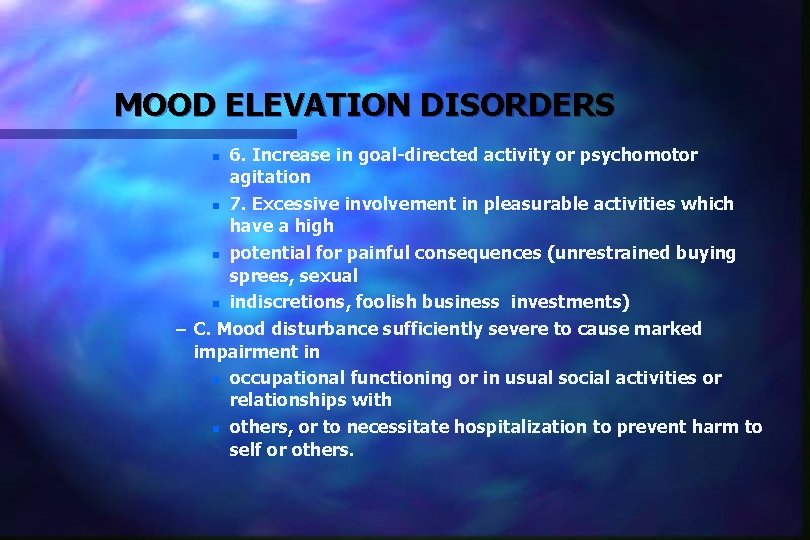 MOOD ELEVATION DISORDERS

- 6. Increase in goal-directed activity or psychomotor agitation
- 7. Excessive involvement in pleasurable activities which have a high
- potential for painful consequences (unrestrained buying sprees, sexual
- indiscretions, foolish business investments)

– C. Mood disturbance sufficiently severe to cause marked impairment in

- occupational functioning or in usual social activities or relationships with
- others, or to necessitate hospitalization to prevent harm to self or others.